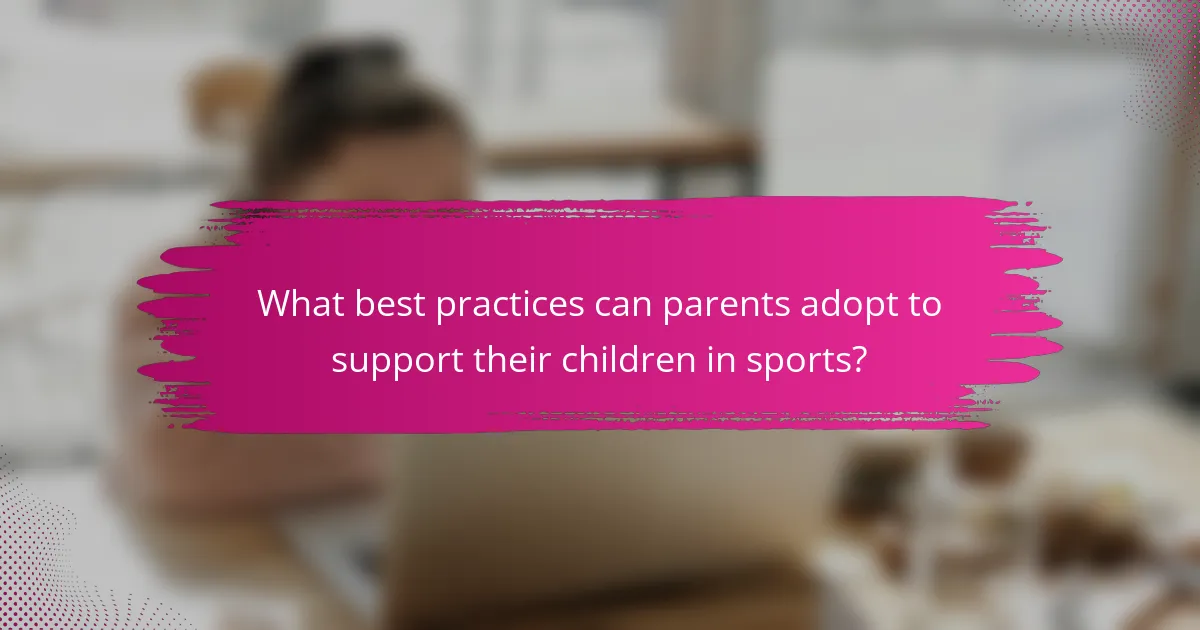 What best practices can parents adopt to support their children in sports?